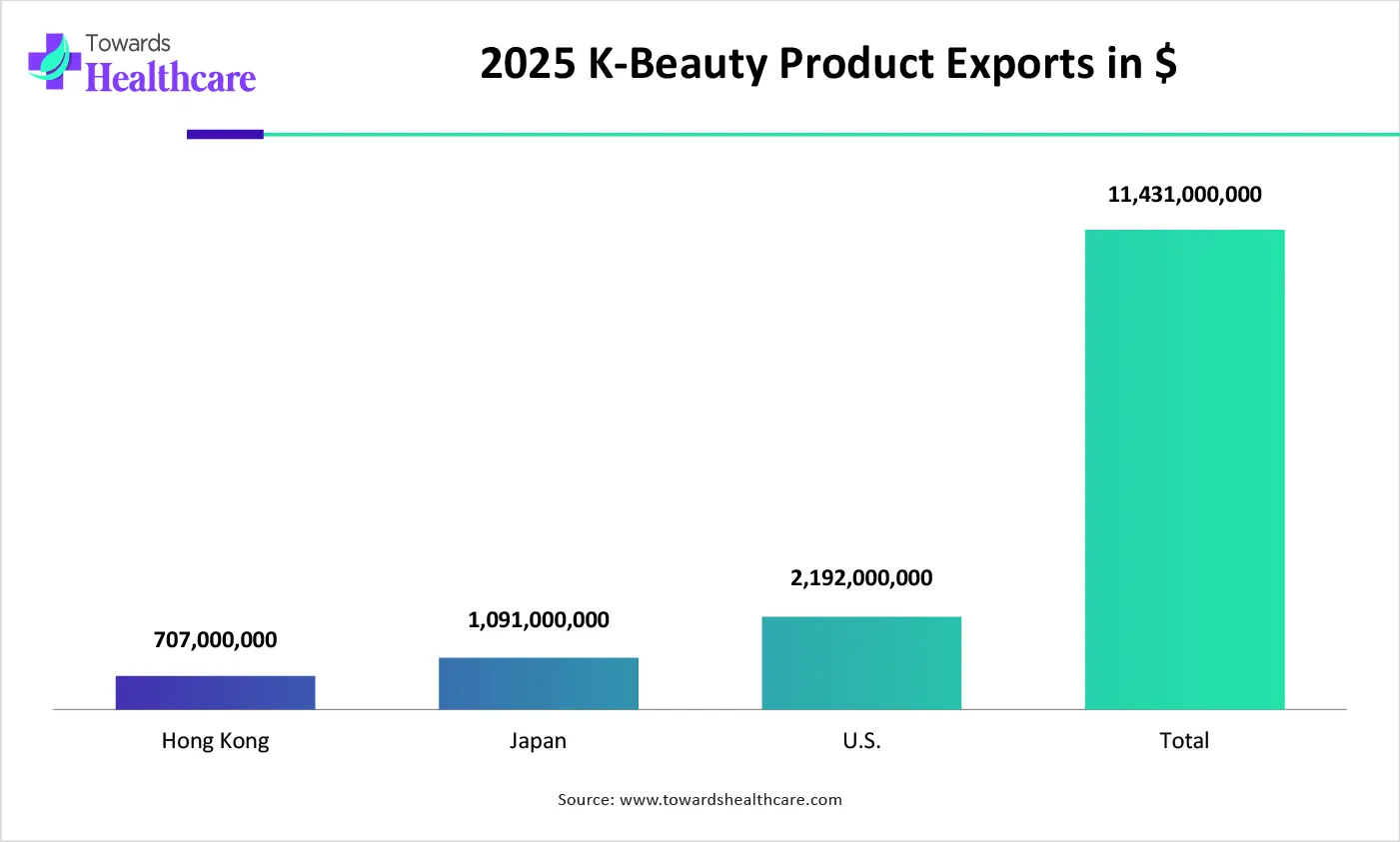 Towards
Healthcare

2025 K-Beauty Product Exports in $

707,000,000
1,091,000,000
2,192,000,000
11,431,000,000

Hong Kong
Japan
U.S.
Total

Source: www.towardshealthcare.com